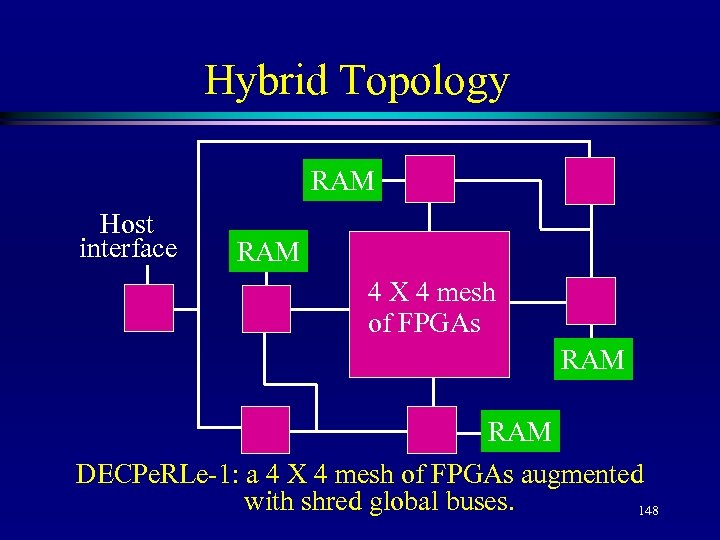 Hybrid Topology

RAM

Host interface

RAM

4 X 4 mesh of FPGAs

RAM

RAM

DECPeRLe-1: a 4 X 4 mesh of FPGAs augmented with shred global buses.

148